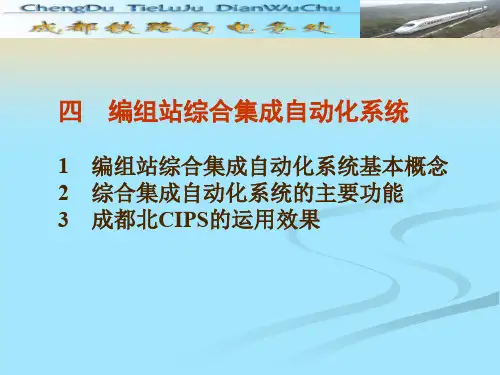 ChengDu TieLuJu DianWuChu
成都铁路局电务处

四 编组站综合集成自动化系统

1 编组站综合集成自动化系统基本概念
2 综合集成自动化系统的主要功能
3 成都北CIPS的运用效果